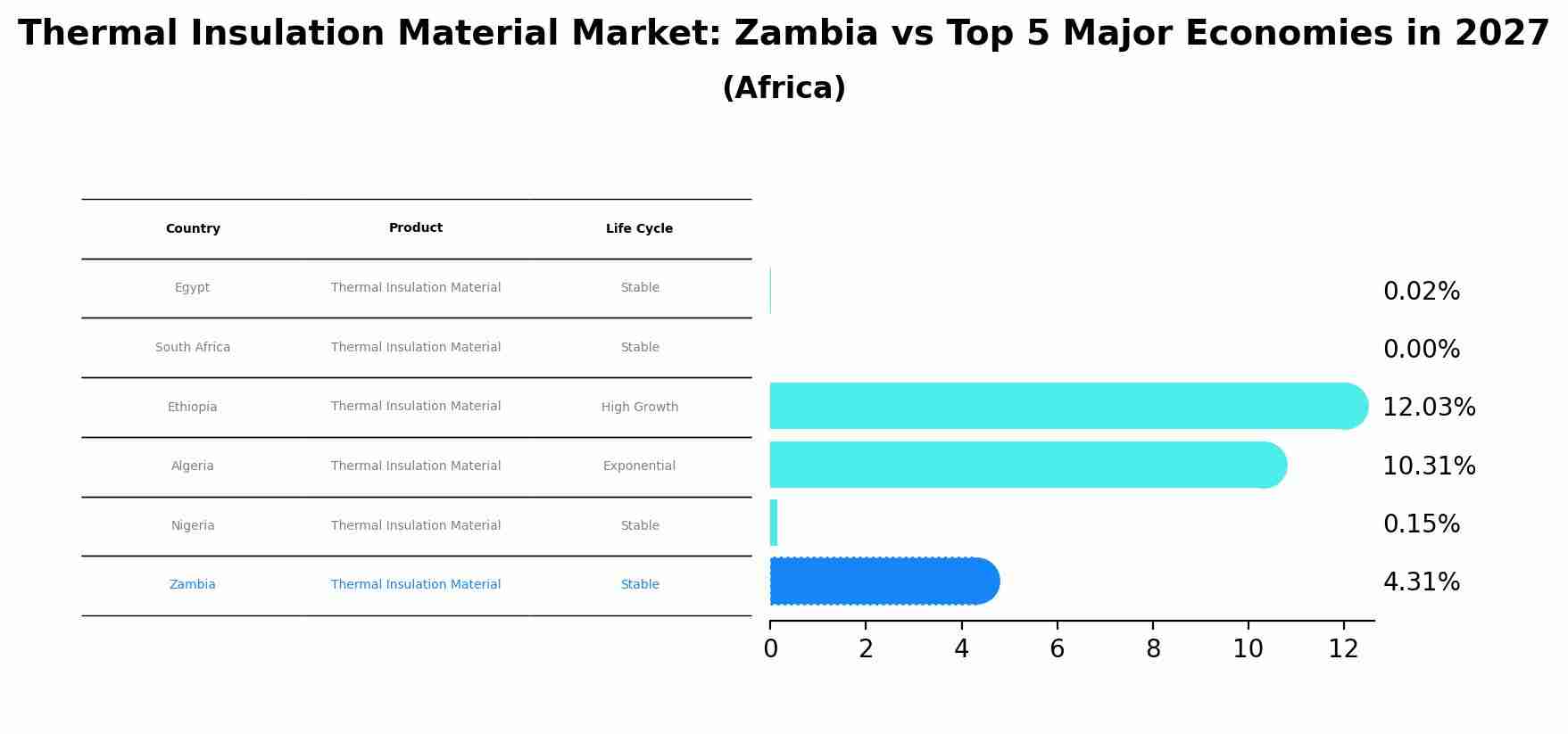 Thermal Insulation Material Market: Zambia vs Top 5 Major Economies in 2027
(Africa)

| Country | Product | Life Cycle |
|---|---|---|
| Egypt | Thermal Insulation Material | Stable |
| South Africa | Thermal Insulation Material | Stable |
| Ethiopia | Thermal Insulation Material | High Growth |
| Algeria | Thermal Insulation Material | Exponential |
| Nigeria | Thermal Insulation Material | Stable |
| Zambia | Thermal Insulation Material | Stable |

0.02%
0.00%
12.03%
10.31%
0.15%
4.31%

0 2 4 6 8 10 12